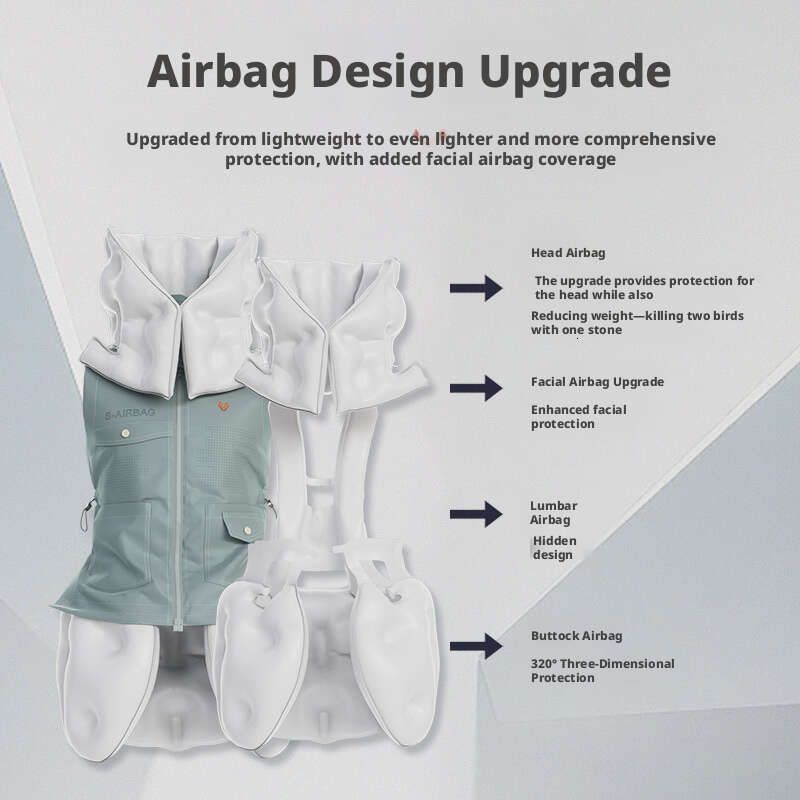 Airbag Design Upgrade

Upgraded from lightweight to even lighter and more comprehensive protection, with added facial airbag coverage

S-AIRBAG

Head Airbag

The upgrade provides protection for the head while also

Reducing weight—killing two birds with one stone

Facial Airbag Upgrade

Enhanced facial protection

Lumbar Airbag

Hidden design

Buttock Airbag

320° Three-Dimensional Protection